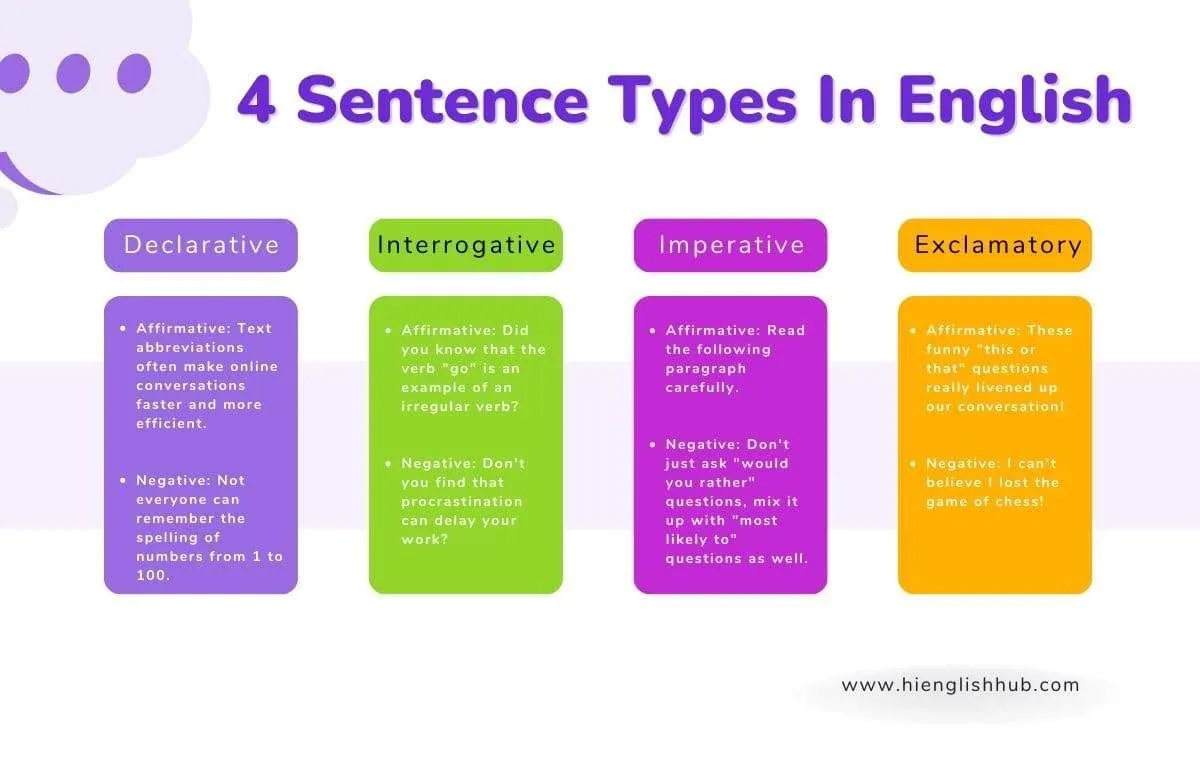 4 Sentence Types In English

Declarative

- Affirmative: Text abbreviations often make online conversations faster and more efficient.
- Negative: Not everyone can remember the spelling of numbers from 1 to 100.

Interrogative

- Affirmative: Did you know that the verb "go" is an example of an irregular verb?
- Negative: Don't you find that procrastination can delay your work?

Imperative

- Affirmative: Read the following paragraph carefully.
- Negative: Don't just ask "would you rather" questions, mix it up with "most likely to" questions as well.

Exclamatory

- Affirmative: These funny "this or that" questions really livened up our conversation!
- Negative: I can't believe I lost the game of chess!

www.hienglishhub.com